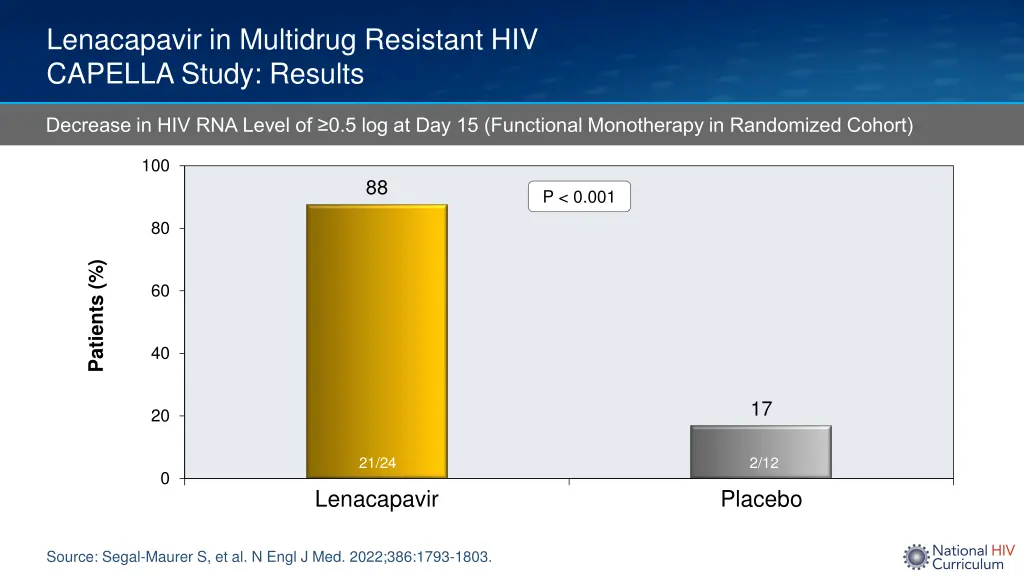 Lenacapavir in Multidrug Resistant HIV
CAPELLA Study: Results

Decrease in HIV RNA Level of ≥0.5 log at Day 15 (Functional Monotherapy in Randomized Cohort)

Patients (%)

100
80
60
40
20
0

88
P < 0.001
17
21/24
2/12

Lenacapavir
Placebo

Source: Segal-Maurer S, et al. N Engl J Med. 2022;386:1793-1803.

National HIV Curriculum